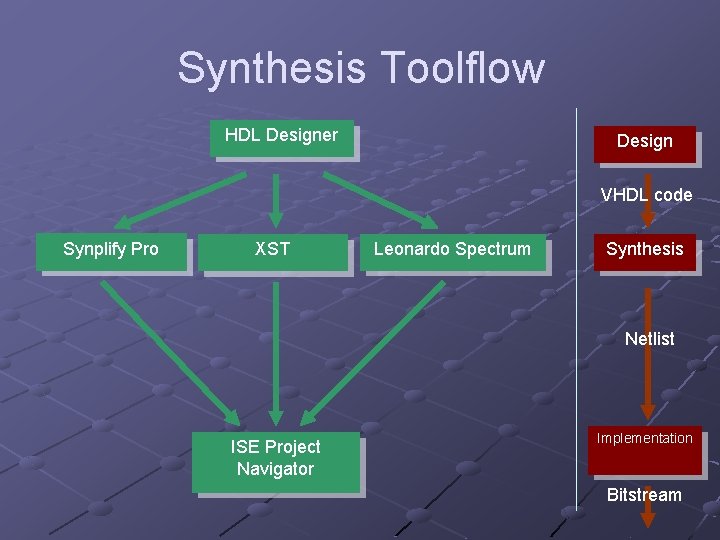 Synthesis Toolflow

HDL Designer

Synplify Pro

XST

Leonardo Spectrum

ISE Project Navigator

Design

VHDL code

Synthesis

Netlist

Implementation

Bitstream